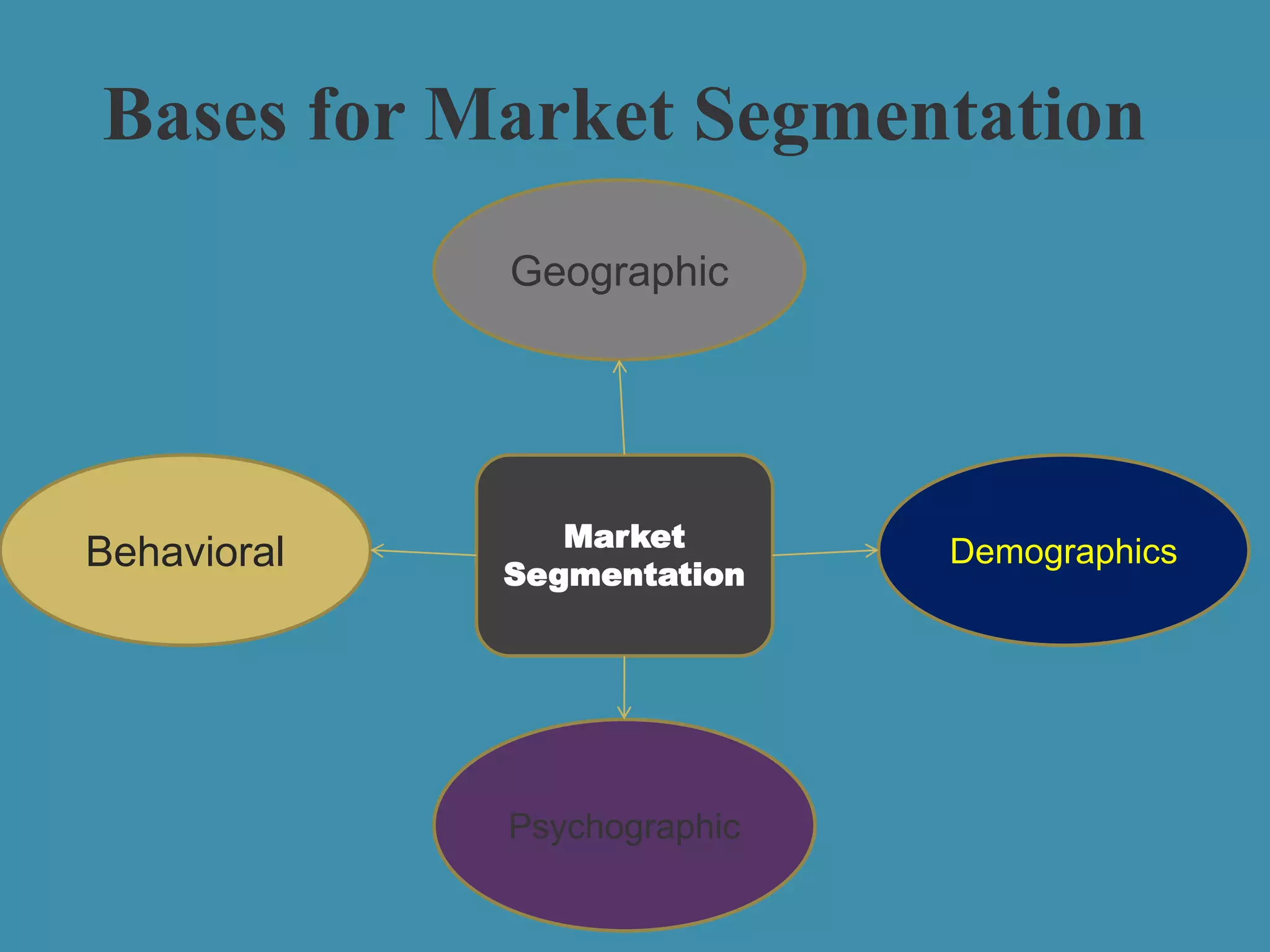 Bases for Market Segmentation

Geographic

Behavioral

Market Segmentation

Demographics

Psychographic